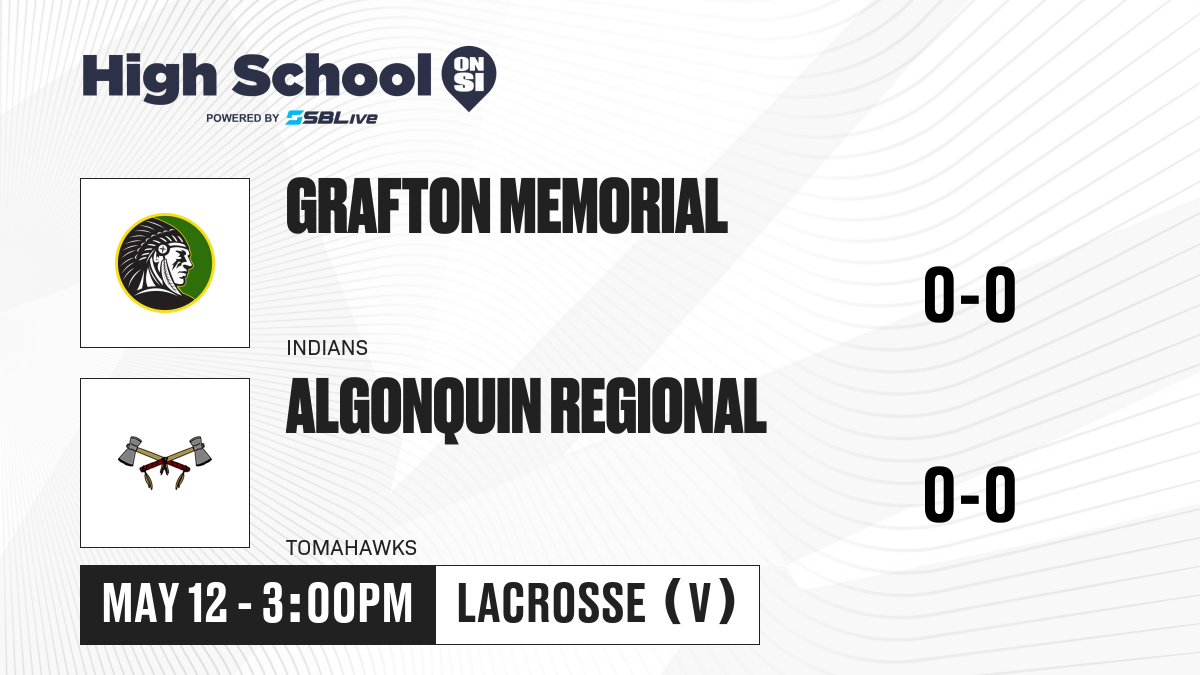 High School ON SI
POWERED BY SBLive

GRAFTON MEMORIAL
INDIANS
0-0

ALGONQUIN REGIONAL
TOMAHAWKS
0-0

MAY 12 - 3:00PM
LACROSSE (V)